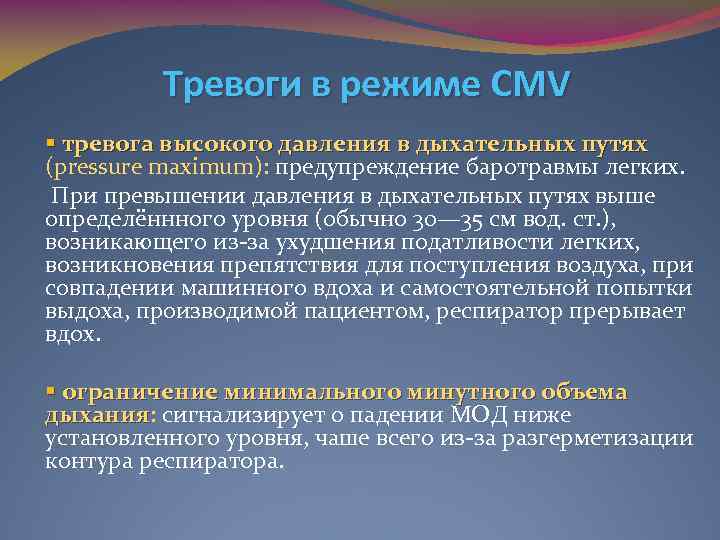 Тревоги в режиме CMV

▪ тревога высокого давления в дыхательных путях (pressure maximum): предупреждение баротравмы легких.

При превышении давления в дыхательных путях выше определённного уровня (обычно 30—35 см вод. ст.), возникающего из-за ухудшения податливости легких, возникновения препятствия для поступления воздуха, при совпадении машинного вдоха и самостоятельной попытки выдоха, производимой пациентом, респиратор прерывает вдох.

▪ ограничение минимального минутного объема дыхания: сигнализирует о падении МОД ниже установленного уровня, чаше всего из-за разгерметизации контура респиратора.